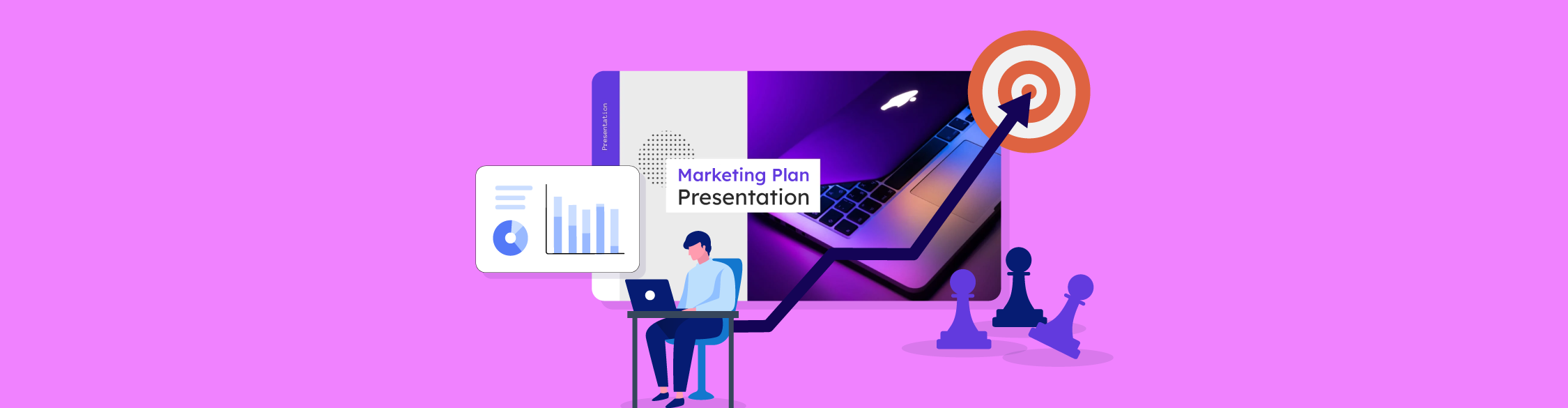 Presentation

Marketing Plan
Presentation